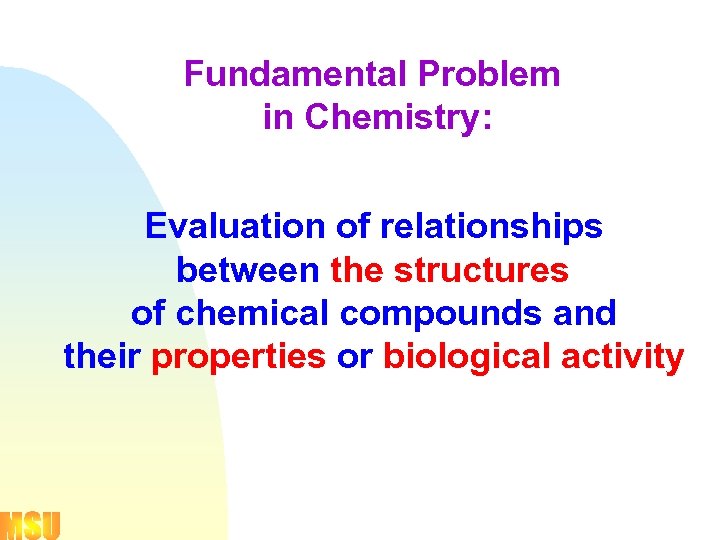 Fundamental Problem in Chemistry:

Evaluation of relationships between the structures of chemical compounds and their properties or biological activity

MSU